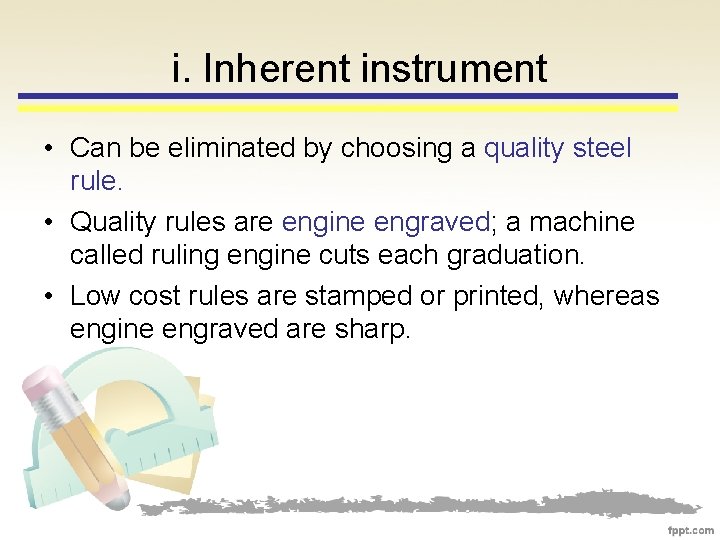 i. Inherent instrument

• Can be eliminated by choosing a quality steel rule.
• Quality rules are engine engraved; a machine called ruling engine cuts each graduation.
• Low cost rules are stamped or printed, whereas engine engraved are sharp.

fppt.com